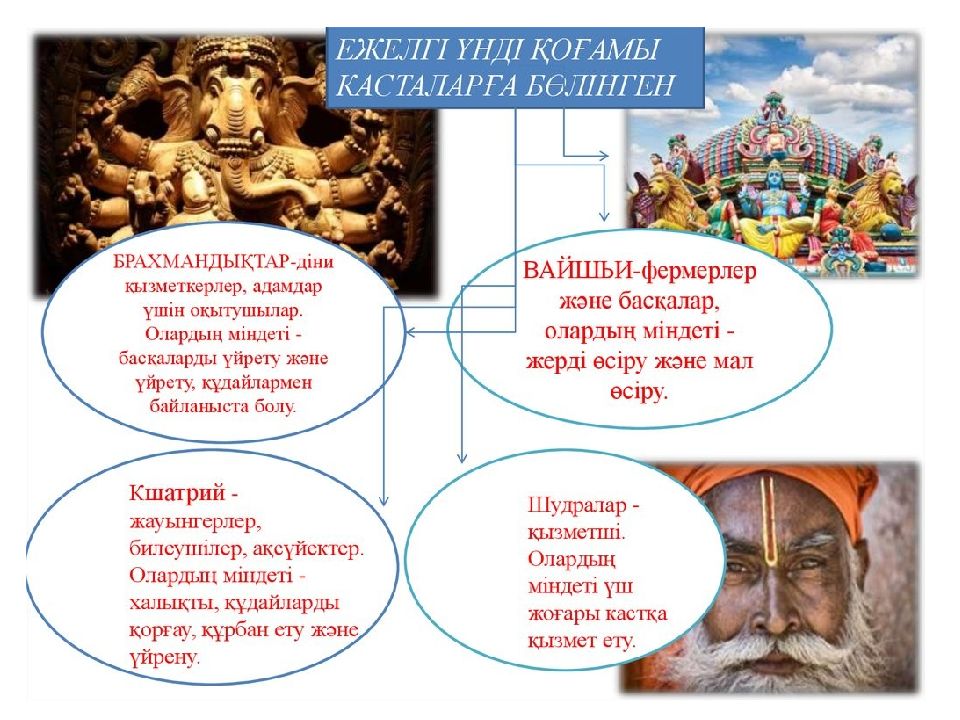 ЕЖЕЛГІ ҮНДІ ҚОҒАМЫ КАСТАЛАРҒА БӨЛІНГЕН

БРАХМАНДЫҚТАР-діни қызметкерлер, адамдар үшін оқытушылар. Олардың міндеті - басқаларды үйрету және үйрету, құдайлармен байланыста болу.

ВАЙШЬИ-фермерлер және басқалар, олардың міндеті - жерді өсіру және мал өсіру.

Кшатрий - жауынгерлер, билеушілер, ақсүйектер. Олардың міндеті - халықты, құдайларды қорғау, құрбан ету және үйрену.

Шудралар - қызметші. Олардың міндеті үш жоғары кастқа қызмет ету.